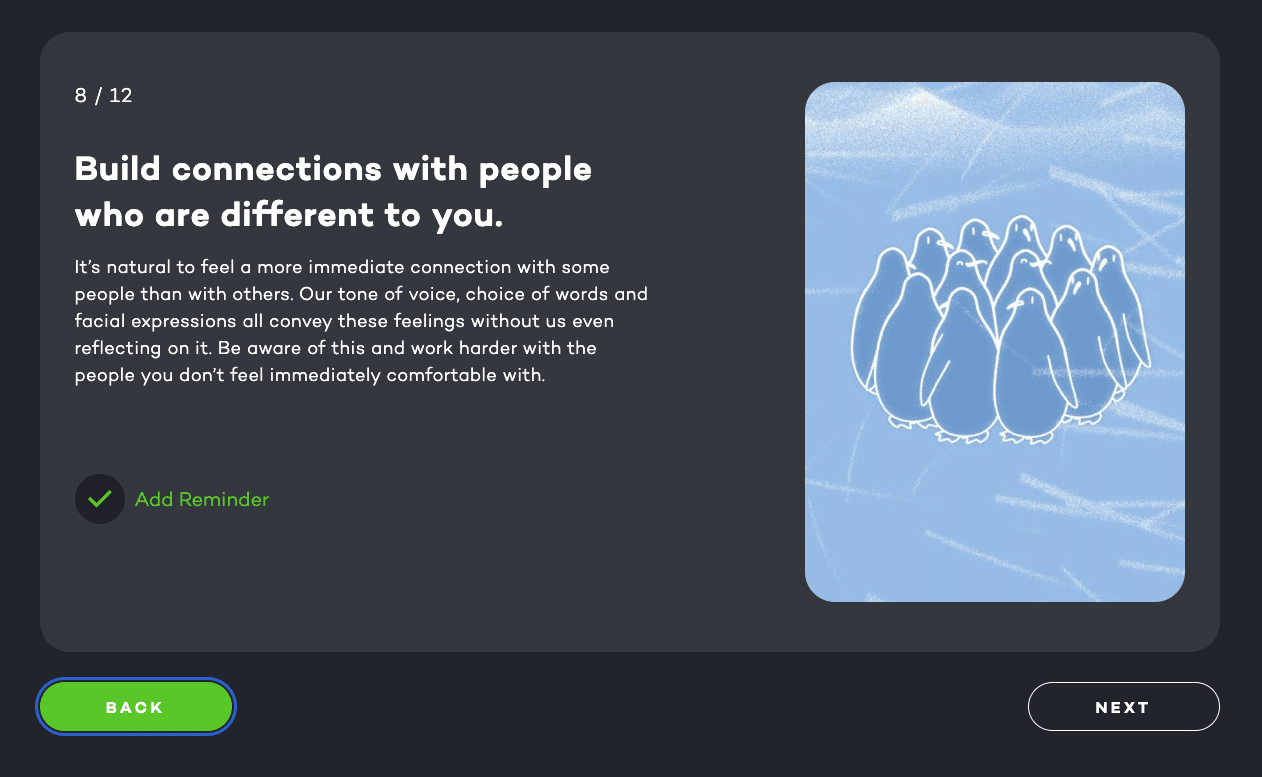 8 / 12

Build connections with people who are different to you.

It's natural to feel a more immediate connection with some people than with others. Our tone of voice, choice of words and facial expressions all convey these feelings without us even reflecting on it. Be aware of this and work harder with the people you don't feel immediately comfortable with.

Add Reminder

BACK

NEXT